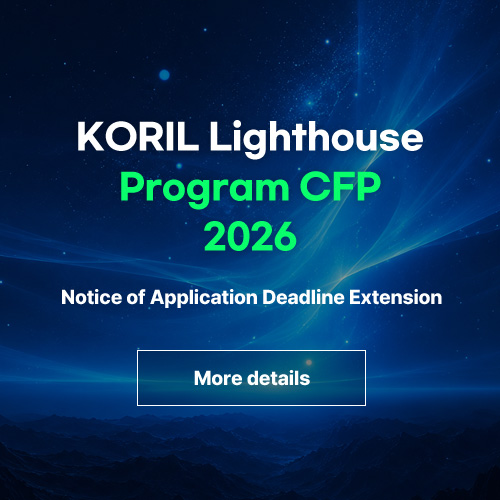 KORIL Lighthouse
Program CFP
2026

Notice of Application Deadline Extension

More details